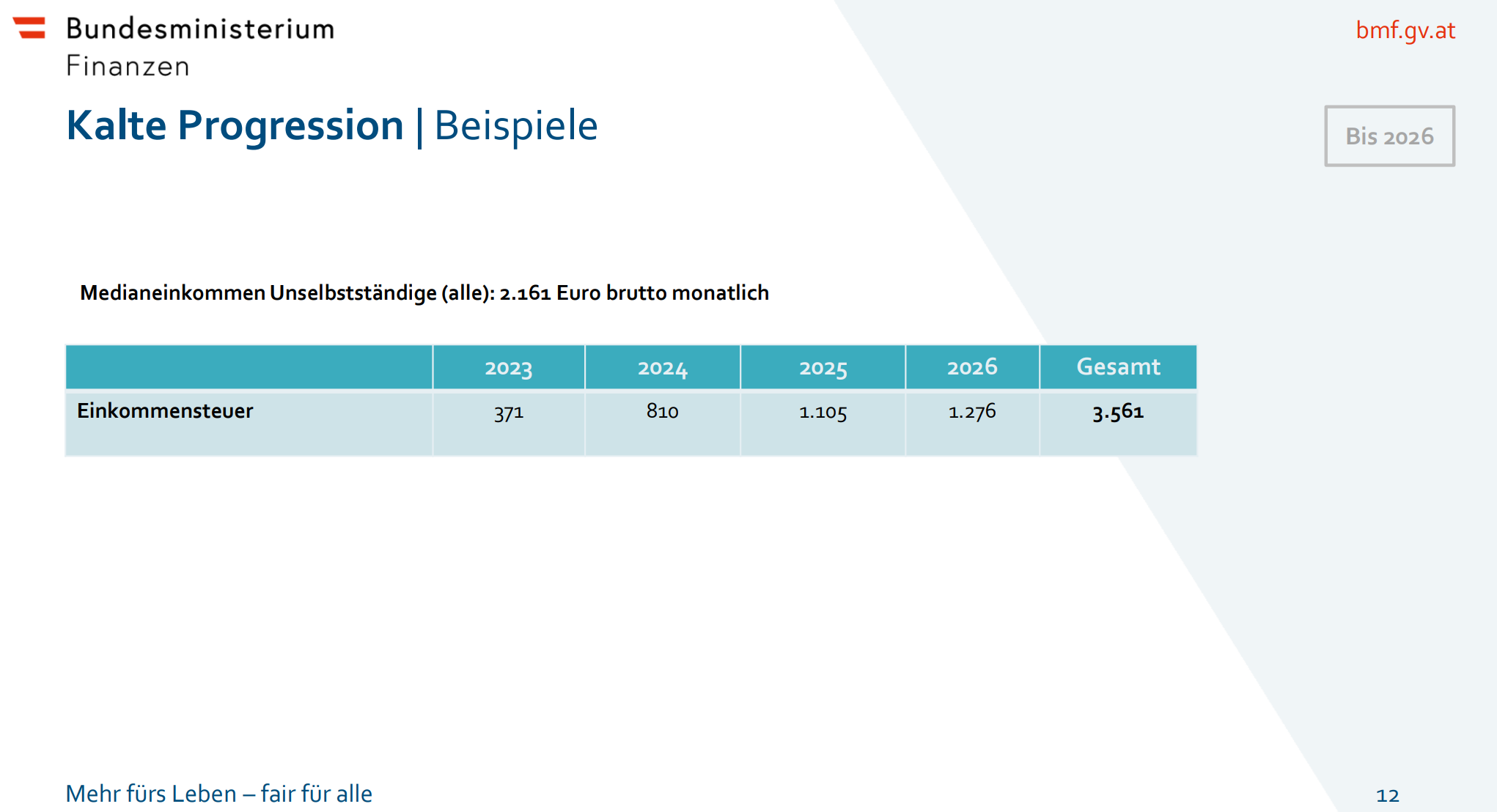 Bundesministerium
Finanzen

bmf.gv.at

Kalte Progression | Beispiele

Bis 2026

Medianeinkommen Unselbstständige (alle): 2.161 Euro brutto monatlich

| | 2023 | 2024 | 2025 | 2026 | Gesamt |
|---|---|---|---|---|---|
| Einkommensteuer | 371 | 810 | 1.105 | 1.276 | 3.561 |

Mehr fürs Leben – fair für alle

12